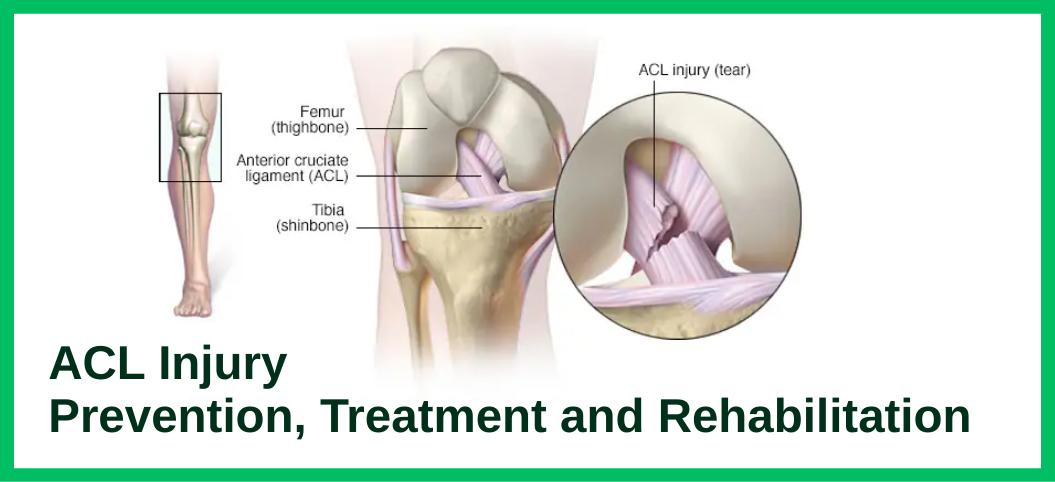 Femur
(thighbone)

Anterior cruciate
ligament (ACL)

Tibia
(shinbone)

ACL injury (tear)

ACL Injury
Prevention, Treatment and Rehabilitation